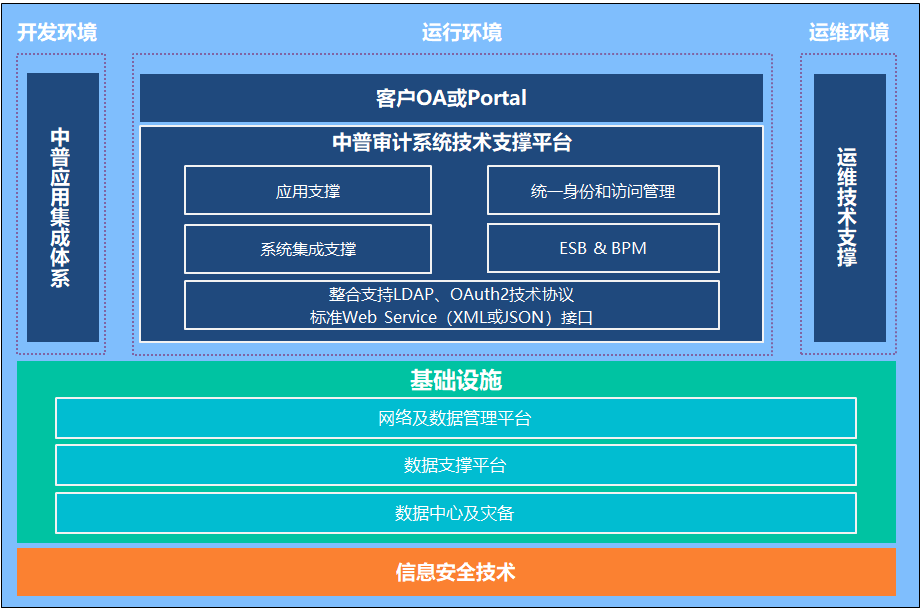 开发环境

运行环境

运维环境

中普应用集成体系

客户OA或Portal

中普审计系统技术支撑平台

应用支撑

统一身份和访问管理

系统集成支撑

ESB & BPM

整合支持LDAP、OAuth2技术协议
标准Web Service（XML或JSON）接口

运维技术支撑

基础设施

网络及数据管理平台

数据支撑平台

数据中心及灾备

信息安全技术